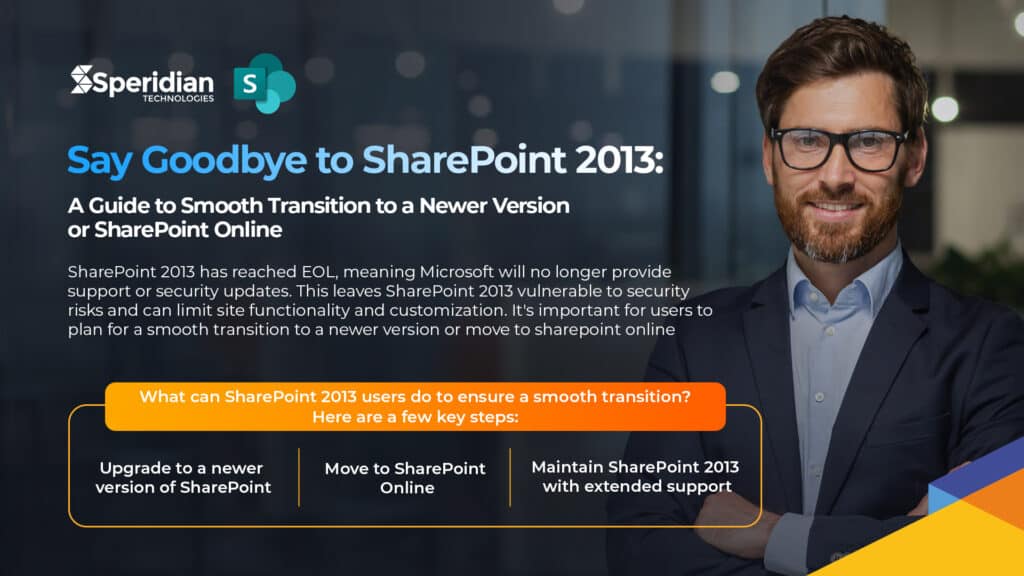 Speridian
TECHNOLOGIES

S

Say Goodbye to SharePoint 2013:

A Guide to Smooth Transition to a Newer Version or SharePoint Online

SharePoint 2013 has reached EOL, meaning Microsoft will no longer provide support or security updates. This leaves SharePoint 2013 vulnerable to security risks and can limit site functionality and customization. It's important for users to plan for a smooth transition to a newer version or move to sharepoint online

What can SharePoint 2013 users do to ensure a smooth transition? Here are a few key steps:

Upgrade to a newer version of SharePoint

Move to SharePoint Online

Maintain SharePoint 2013 with extended support